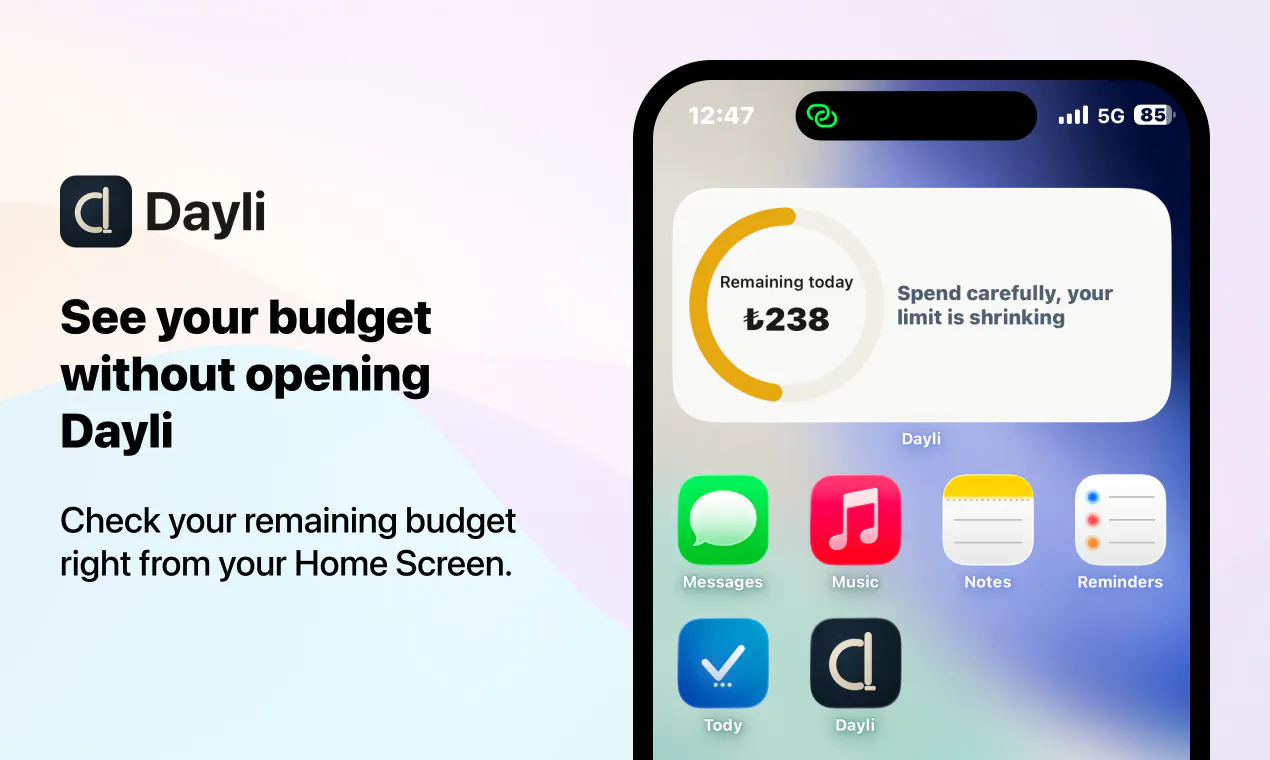 Dayli

See your budget without opening Dayli

Check your remaining budget right from your Home Screen.

12:47

5G 85

Remaining today
₺238

Spend carefully, your limit is shrinking

Dayli

Messages

Music

Notes

Reminders

Tody

Dayli